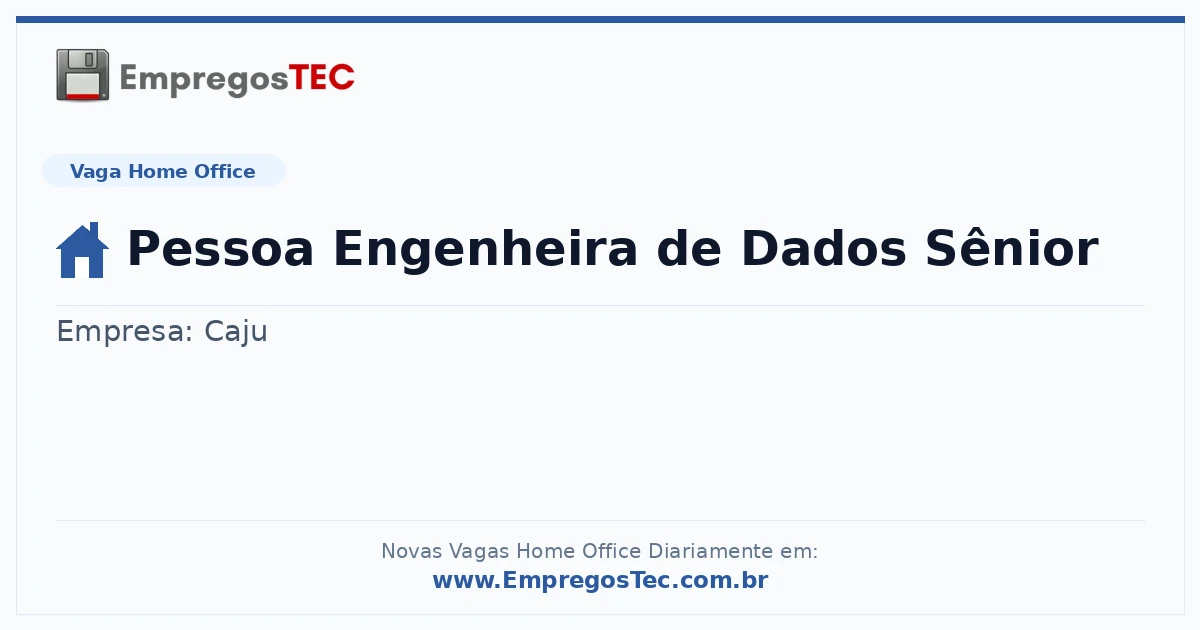 EmpregosTEC

Vaga Home Office

Pessoa Engenheira de Dados Sênior

Empresa: Caju

Novas Vagas Home Office Diariamente em:
www.EmpregosTec.com.br